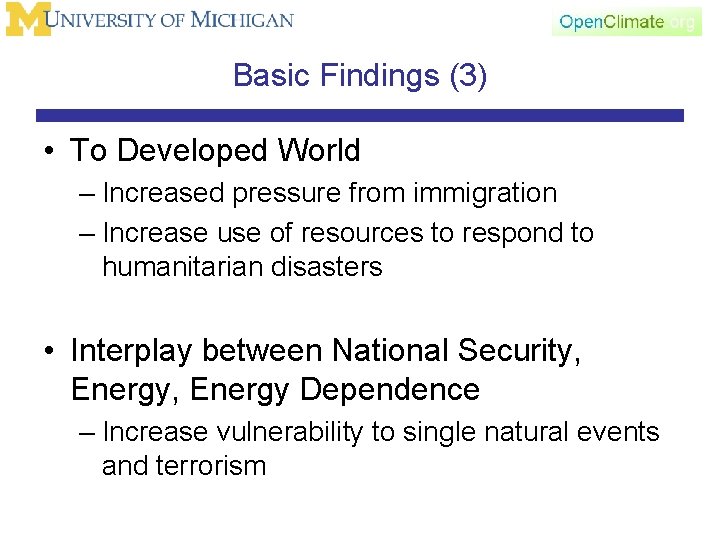 M UNIVERSITY OF MICHIGAN

OpenClimate.org

Basic Findings (3)

• To Developed World
– Increased pressure from immigration
– Increase use of resources to respond to humanitarian disasters

• Interplay between National Security, Energy, Energy Dependence
– Increase vulnerability to single natural events and terrorism